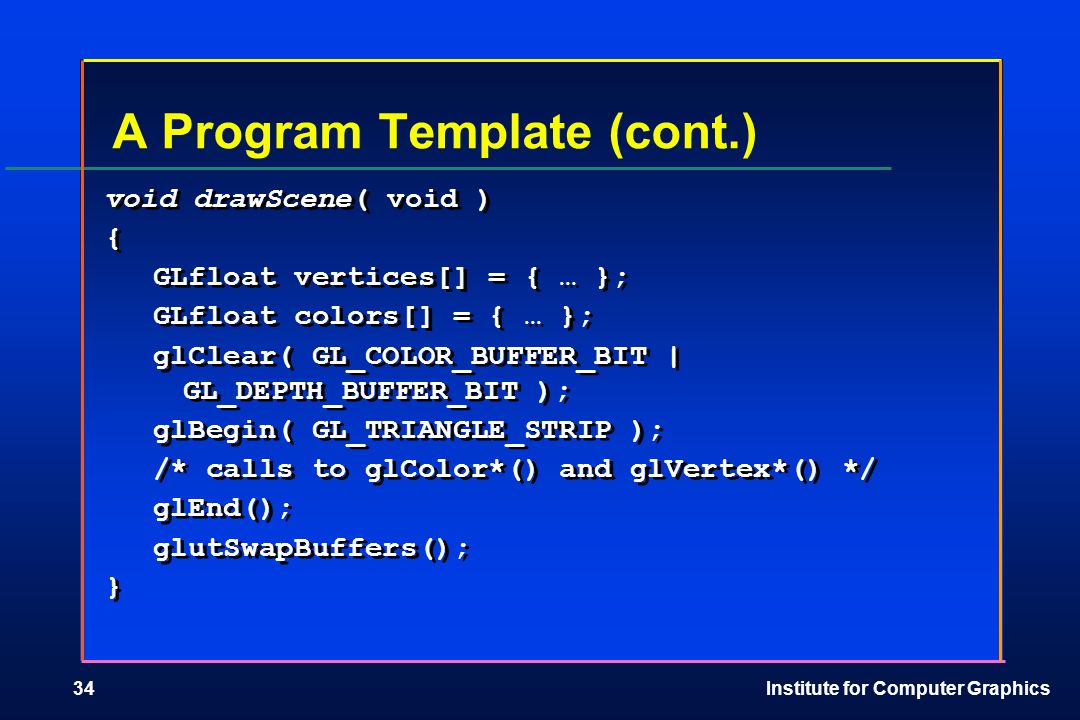 A Program Template (cont.)

void drawScene( void )
{
GLfloat vertices[] = { … };
GLfloat colors[] = { … };
glClear( GL_COLOR_BUFFER_BIT |
GL_DEPTH_BUFFER_BIT );
glBegin( GL_TRIANGLE_STRIP );
/* calls to glColor*() and glVertex*() */
glEnd();
glutSwapBuffers();
}

34

Institute for Computer Graphics